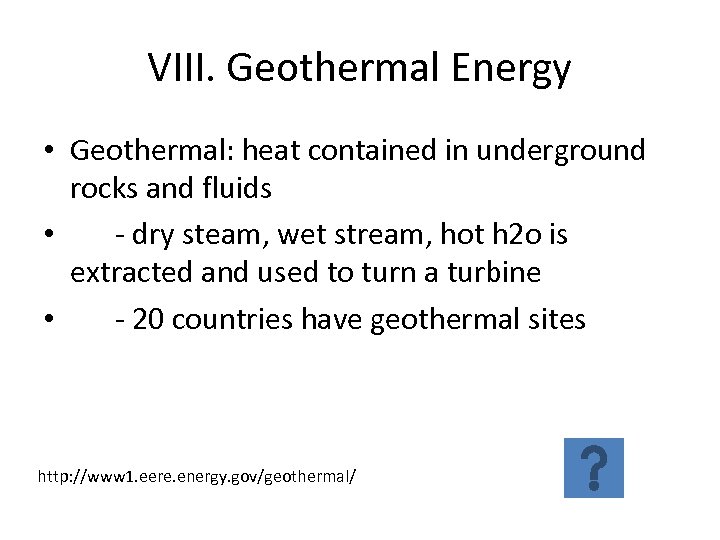 VIII. Geothermal Energy

• Geothermal: heat contained in underground rocks and fluids

• - dry steam, wet stream, hot h2o is extracted and used to turn a turbine

• - 20 countries have geothermal sites

http://www1.eere.energy.gov/geothermal/

?